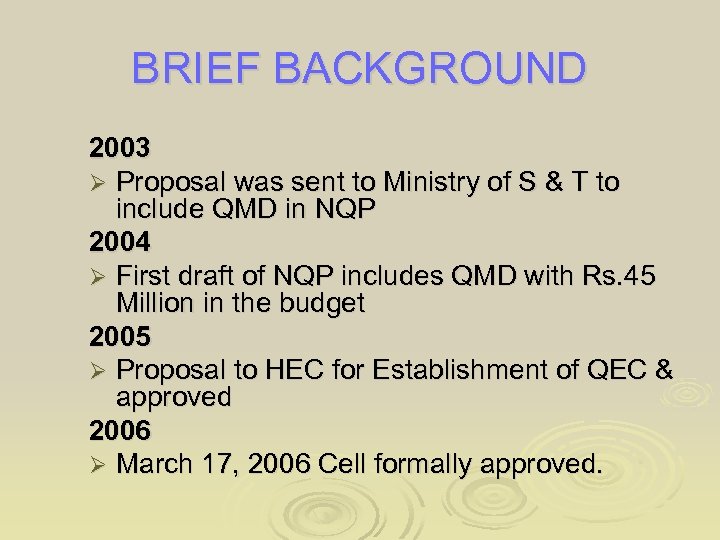 BRIEF BACKGROUND

2003

➢ Proposal was sent to Ministry of S & T to include QMD in NQP

2004

➢ First draft of NQP includes QMD with Rs.45 Million in the budget

2005

➢ Proposal to HEC for Establishment of QEC & approved

2006

➢ March 17, 2006 Cell formally approved.